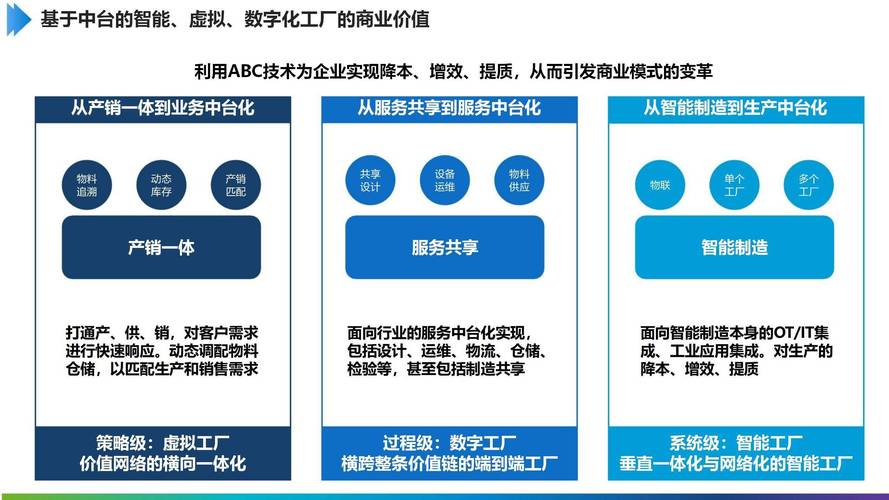 基于中台的智能、虚拟、数字化工厂的商业价值

利用ABC技术为企业实现降本、增效、提质，从而引发商业模式的变革

从产销一体到业务中台化

物料追溯

动态库存

产销匹配

产销一体

打通产、供、销，对客户需求进行快速响应。动态调配物料仓储，以匹配生产和销售需求

策略级：虚拟工厂
价值网络的横向一体化

从服务共享到服务中台化

共享设计

设备运维

物料供应

服务共享

面向行业的服务中台化实现，包括设计、运维、物流、仓储、检验等，甚至包括制造共享

过程级：数字工厂
横跨整条价值链的端到端工厂

从智能制造到生产中台化

物联

单个工厂

多个工厂

智能制造

面向智能制造本身的OT/IT集成、工业应用集成。对生产的降本、增效、提质

系统级：智能工厂
垂直一体化与网络化的智能工厂